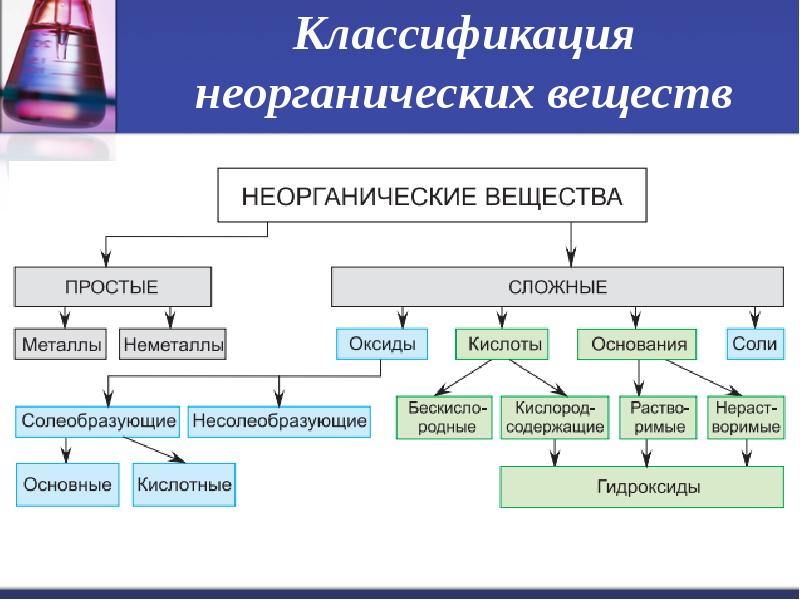 Классификация неорганических веществ

НЕОРГАНИЧЕСКИЕ ВЕЩЕСТВА

ПРОСТЫЕ

СЛОЖНЫЕ

Металлы

Неметаллы

Оксиды

Кислоты

Основания

Соли

Солеобразующие

Несолеобразующие

Бескислородные

Кислородсодержащие

Растворимые

Нерастворимые

Основные

Кислотные

Гидроксиды